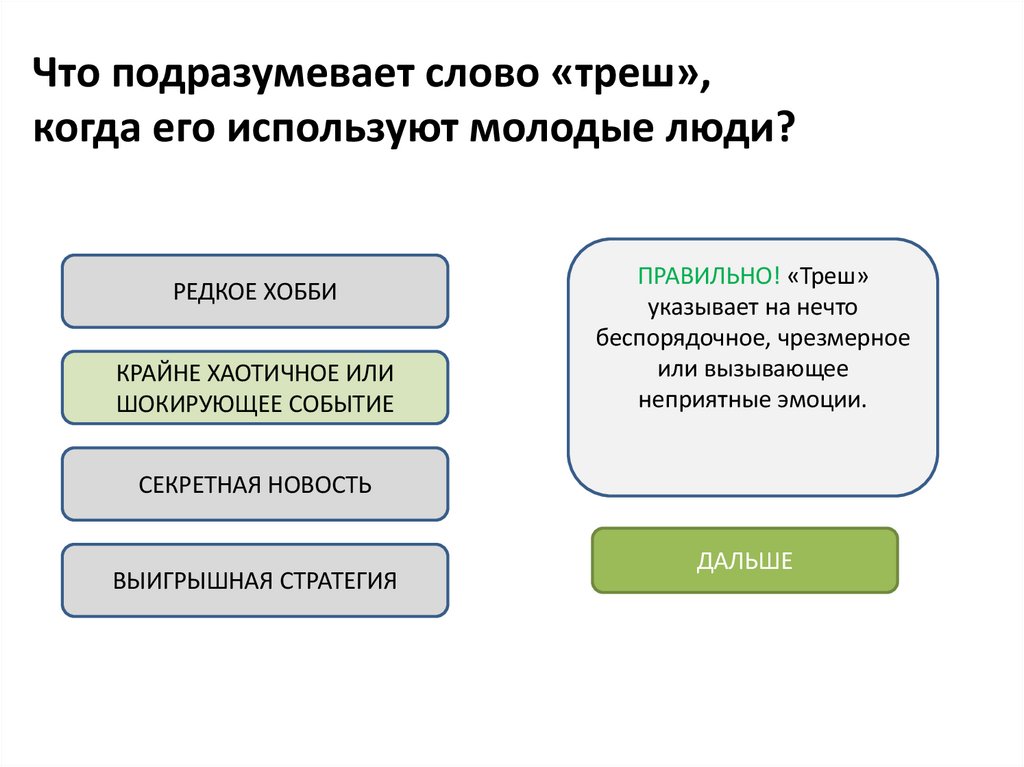 Что подразумевает слово «треш», когда его используют молодые люди?

РЕДКОЕ ХОББИ

КРАЙНЕ ХАОТИЧНОЕ ИЛИ ШОКИРУЮЩЕЕ СОБЫТИЕ

СЕКРЕТНАЯ НОВОСТЬ

ВЫИГРЫШНАЯ СТРАТЕГИЯ

ПРАВИЛЬНО! «Треш» указывает на нечто беспорядочное, чрезмерное или вызывающее неприятные эмоции.

ДАЛЬШЕ